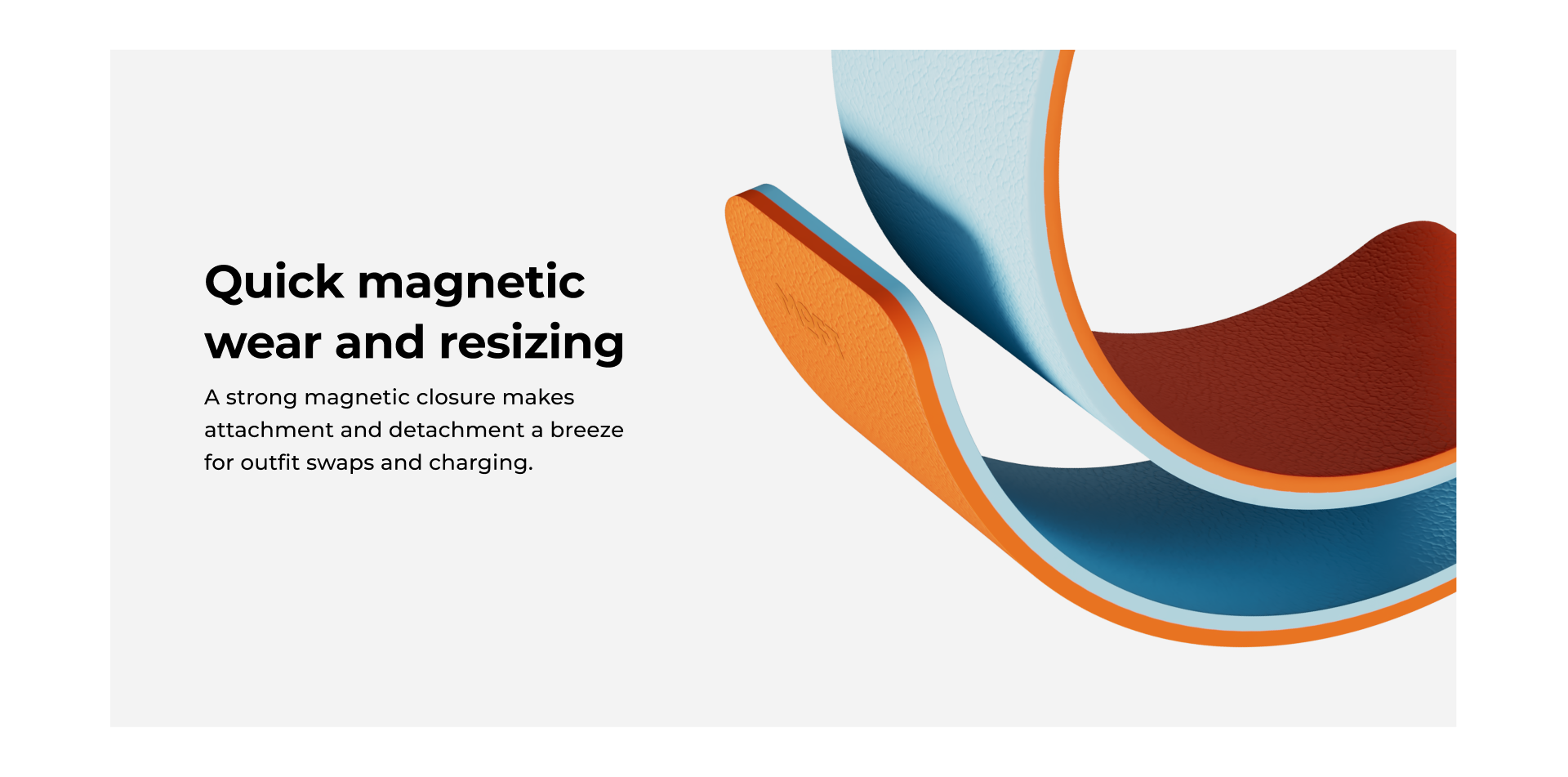 Quick magnetic wear and resizing

A strong magnetic closure makes attachment and detachment a breeze for outfit swaps and charging.